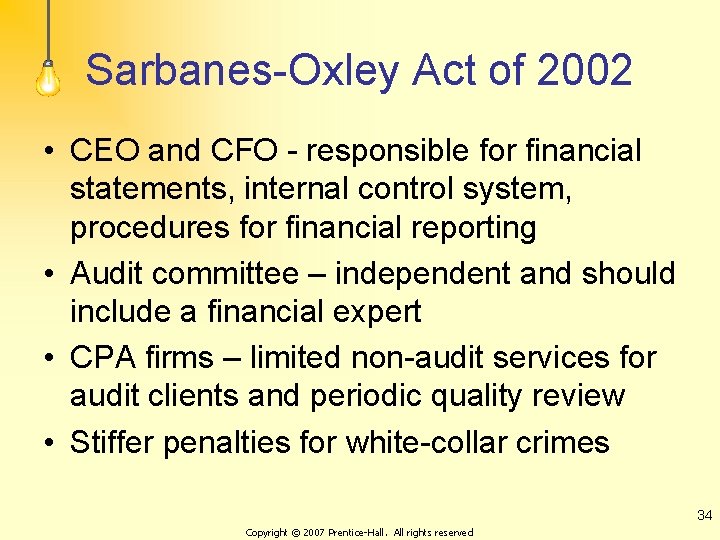 Sarbanes-Oxley Act of 2002

• CEO and CFO - responsible for financial statements, internal control system, procedures for financial reporting
• Audit committee – independent and should include a financial expert
• CPA firms – limited non-audit services for audit clients and periodic quality review
• Stiffer penalties for white-collar crimes

34

Copyright © 2007 Prentice-Hall. All rights reserved